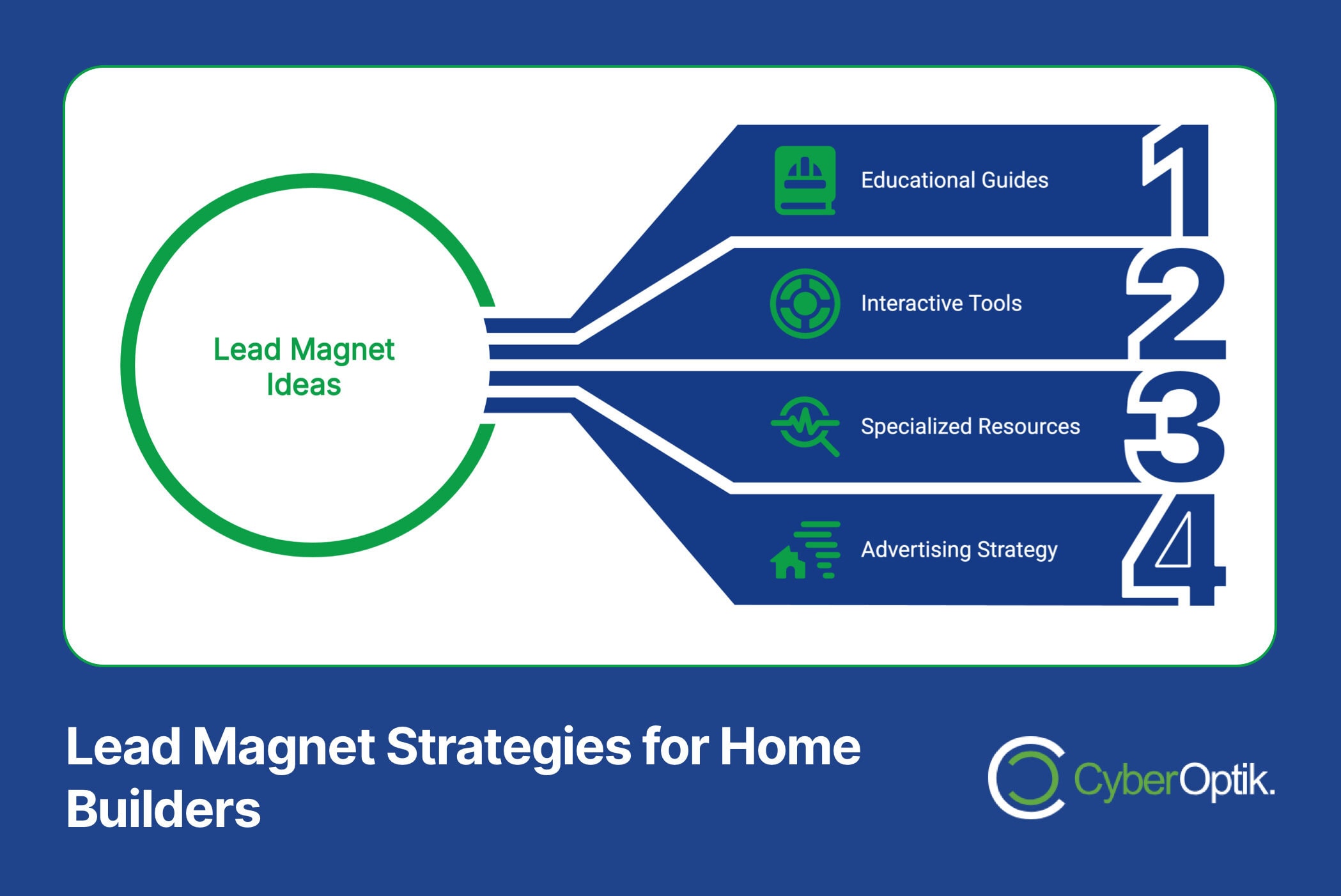 Lead Magnet Ideas

Educational Guides 1

Interactive Tools 2

Specialized Resources 3

Advertising Strategy 4

Lead Magnet Strategies for Home Builders

CyberOptik.